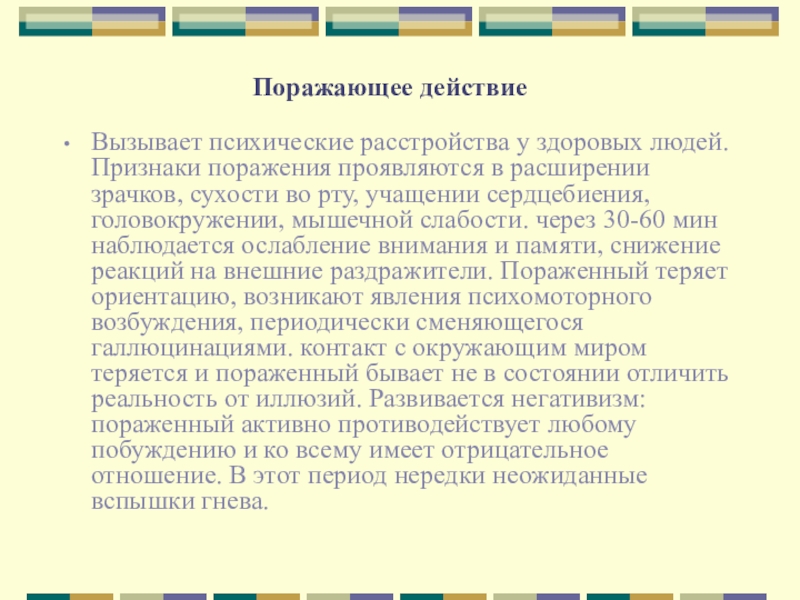 Поражающее действие

• Вызывает психические расстройства у здоровых людей. Признаки поражения проявляются в расширении зрачков, сухости во рту, учащении сердцебиения, головокружении, мышечной слабости. через 30-60 мин наблюдается ослабление внимания и памяти, снижение реакций на внешние раздражители. Пораженный теряет ориентацию, возникают явления психомоторного возбуждения, периодически сменяющегося галлюцинациями. контакт с окружающим миром теряется и пораженный бывает не в состоянии отличить реальность от иллюзий. Развивается негативизм: пораженный активно противодействует любому побуждению и ко всему имеет отрицательное отношение. В этот период нередки неожиданные вспышки гнева.